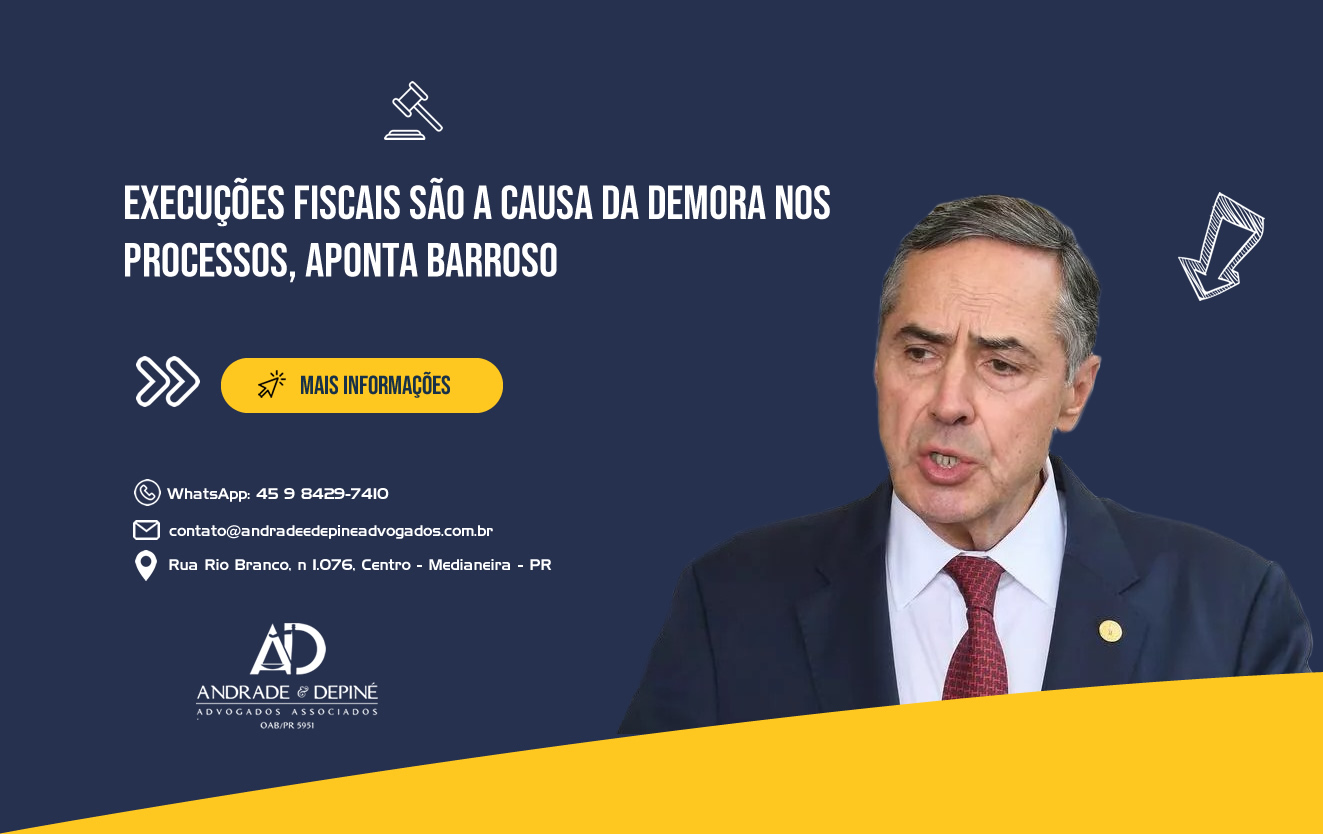 EXECUÇÕES FISCAIS SÃO A CAUSA DA DEMORA NOS PROCESSOS, APONTA BARROSO

MAIS INFORMAÇÕES

WhatsApp: 45 9 8429-7410

contato@andradeedepineadvogados.com.br

Rua Rio Branco, n 1.076, Centro - Medianeira - PR

AD
ANDRADE & DEPINÉ
ADVOGADOS ASSOCIADOS
OAB/PR 5951